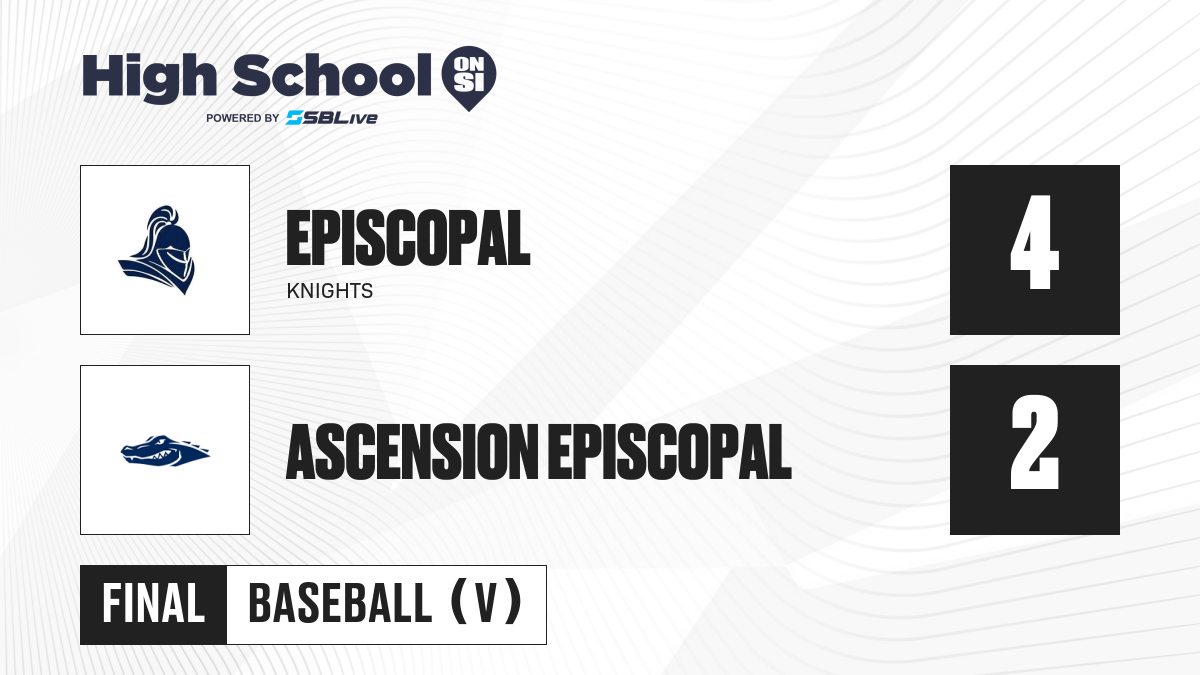 High School ON SI
POWERED BY SBLive

EPISCOPAL
KNIGHTS

4

ASCENSION EPISCOPAL

2

FINAL
BASEBALL (V)